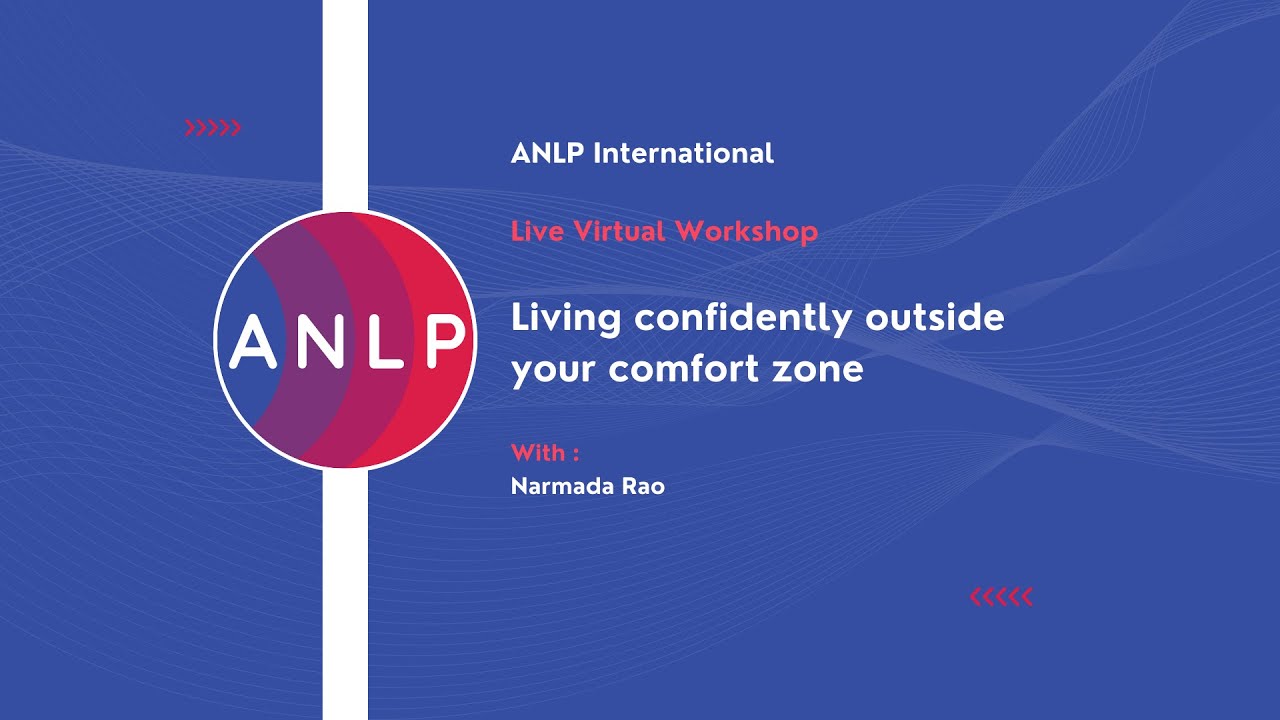 ANLP

ANLP International

Live Virtual Workshop

Living confidently outside your comfort zone

With :
Narmada Rao